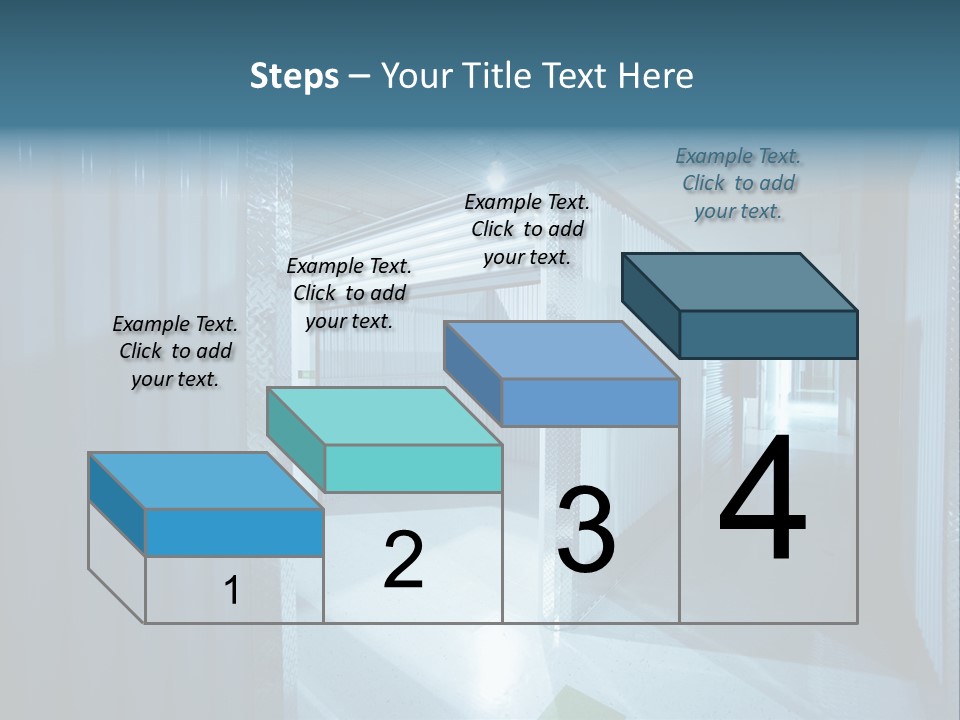 Steps – Your Title Text Here

Example Text. Click to add your text.

Example Text. Click to add your text.

Example Text. Click to add your text.

Example Text. Click to add your text.

1

2

3

4